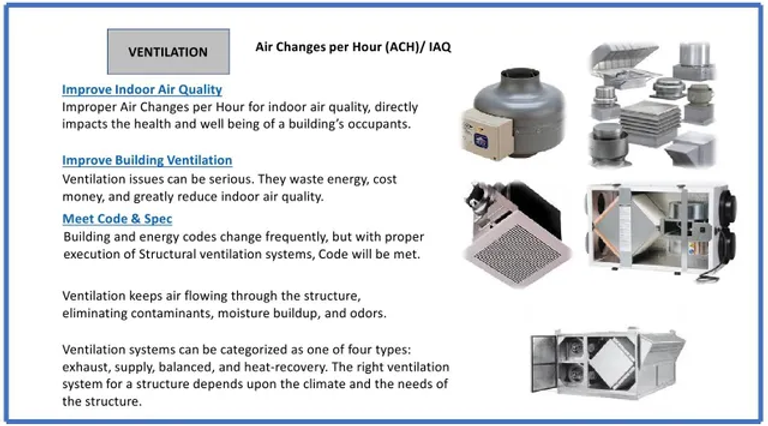 VENTILATION

Air Changes per Hour (ACH)/ IAQ

Improve Indoor Air Quality
Improper Air Changes per Hour for indoor air quality, directly impacts the health and well being of a building's occupants.

Improve Building Ventilation
Ventilation issues can be serious. They waste energy, cost money, and greatly reduce indoor air quality.

Meet Code & Spec
Building and energy codes change frequently, but with proper execution of Structural ventilation systems, Code will be met.

Ventilation keeps air flowing through the structure, eliminating contaminants, moisture buildup, and odors.

Ventilation systems can be categorized as one of four types: exhaust, supply, balanced, and heat-recovery. The right ventilation system for a structure depends upon the climate and the needs of the structure.